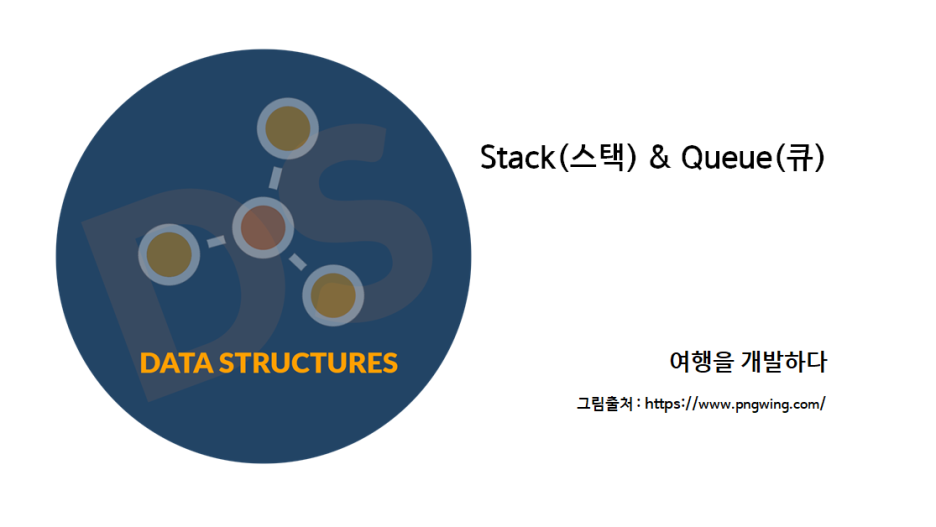 DS

DATA STRUCTURES

Stack(스택) & Queue(큐)

여행을 개발하다

그림출처 : https://www.pngwing.com/